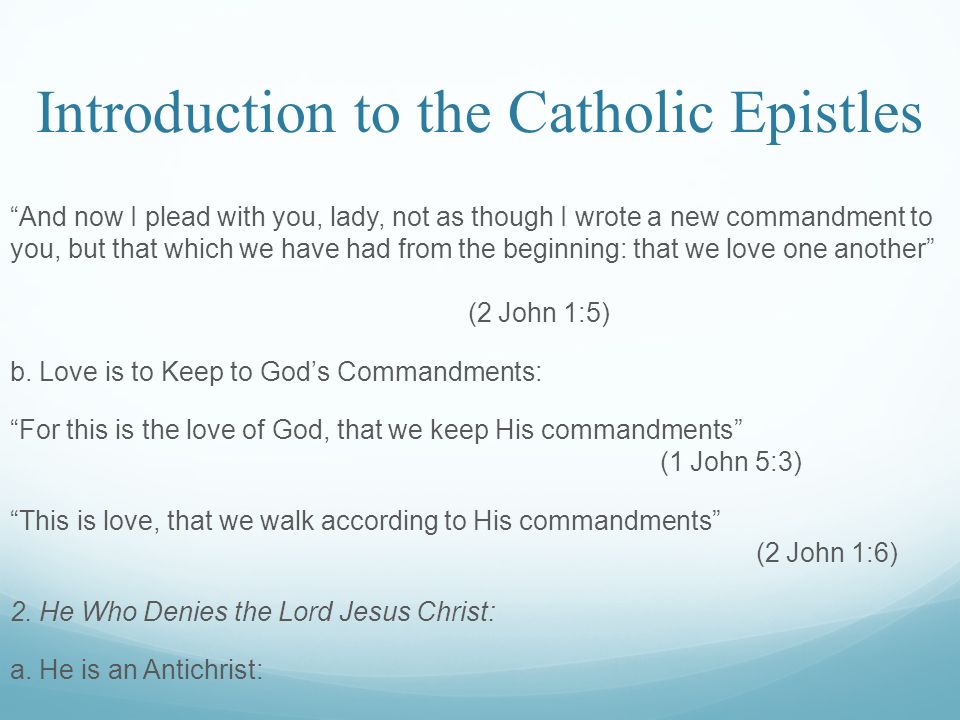 Introduction to the Catholic Epistles

“And now I plead with you, lady, not as though I wrote a new commandment to you, but that which we have had from the beginning: that we love one another”

(2 John 1:5)

b. Love is to Keep to God’s Commandments:

“For this is the love of God, that we keep His commandments”
(1 John 5:3)

“This is love, that we walk according to His commandments”
(2 John 1:6)

2. He Who Denies the Lord Jesus Christ:

a. He is an Antichrist: